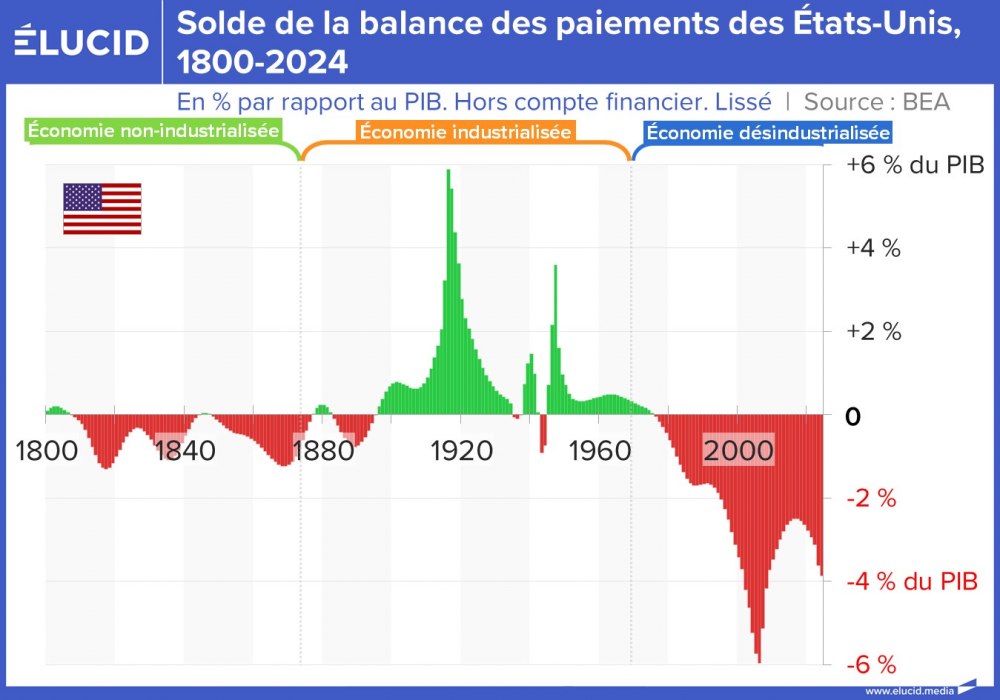 ÉLUCID

Solde de la balance des paiements des États-Unis, 1800-2024

En % par rapport au PIB. Hors compte financier. Lissé | Source : BEA

Économie non-industrialisée

Économie industrialisée

Économie désindustrialisée

+6 % du PIB
+4 %
+2 %
0
-2 %
-4 % du PIB
-6 %

1800
1840
1880
1920
1960
2000

www.elucid.media